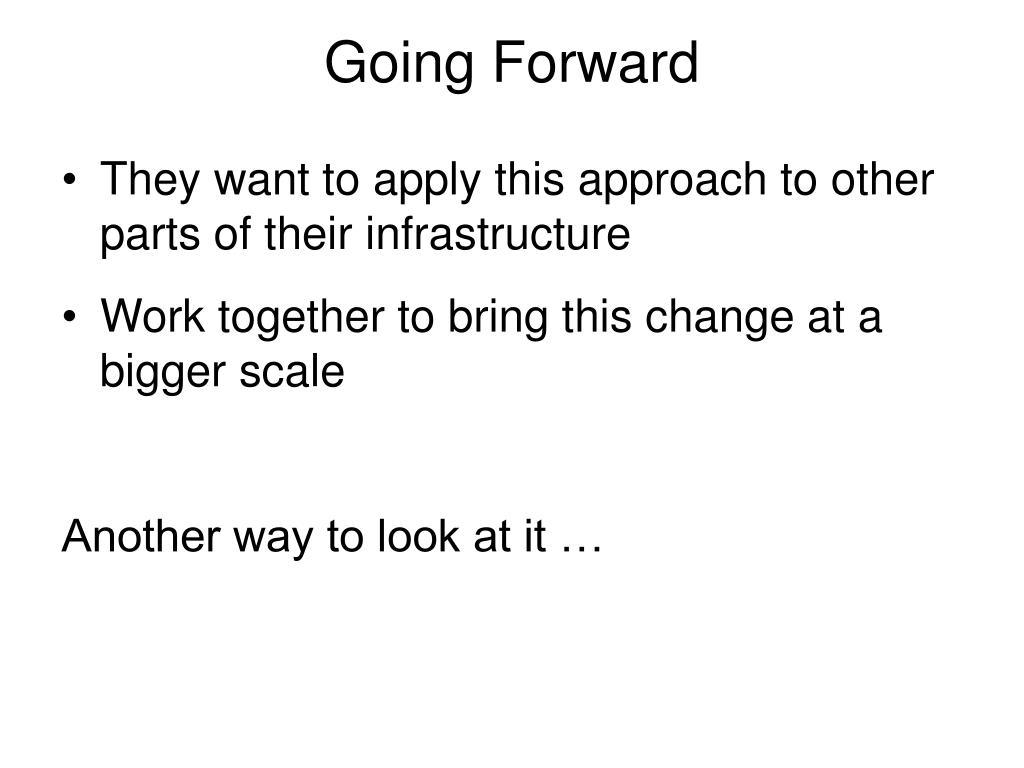 Going Forward

• They want to apply this approach to other parts of their infrastructure

• Work together to bring this change at a bigger scale

Another way to look at it …